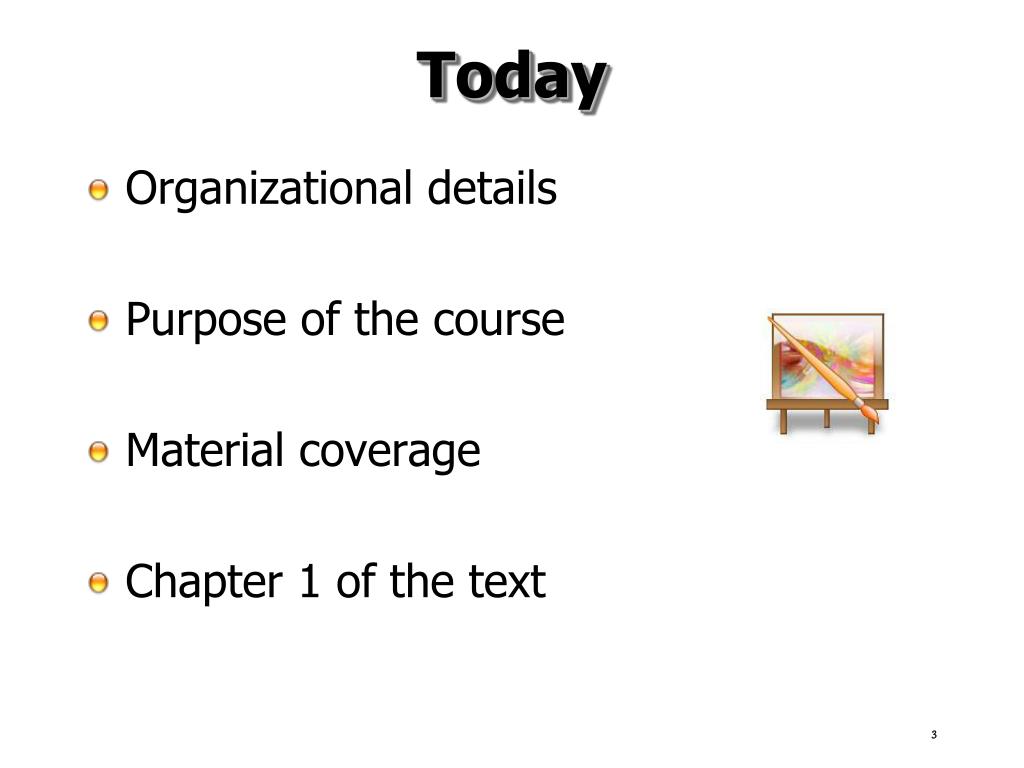 Today

Organizational details

Purpose of the course

Material coverage

Chapter 1 of the text

3